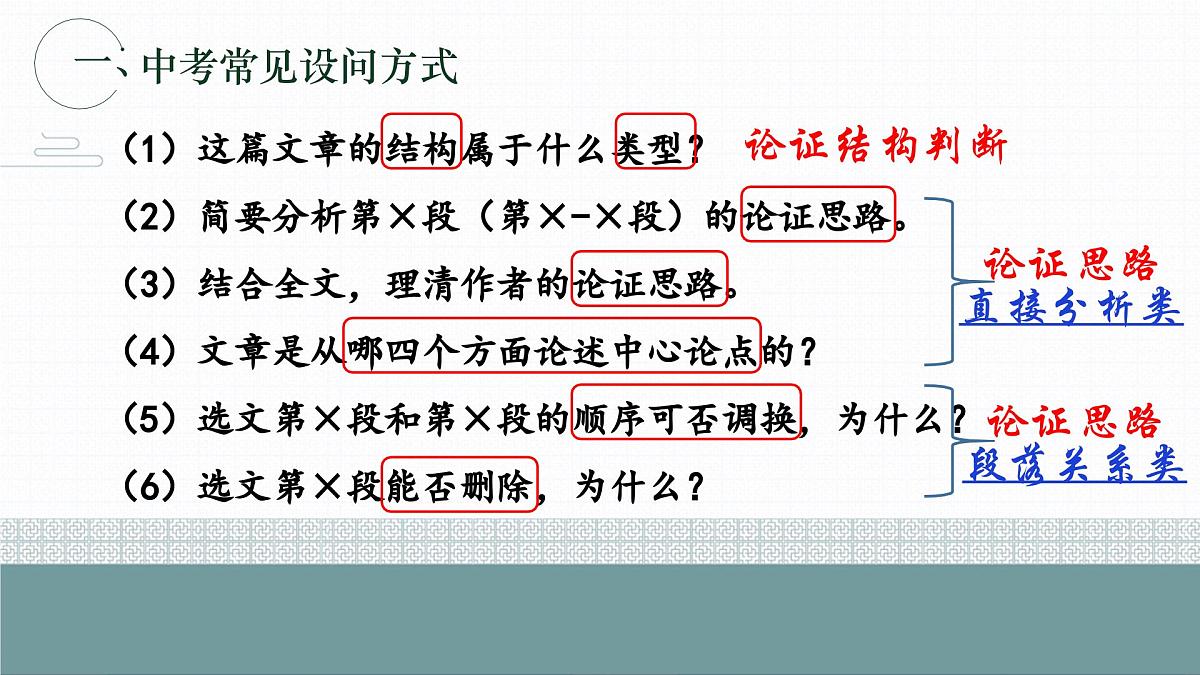 一、中考常见设问方式

（1）这篇文章的结构属于什么类型？ 论证结构判断

（2）简要分析第×段（第×-×段）的论证思路。

（3）结合全文，理清作者的论证思路。

（4）文章是从哪四个方面论述中心论点的？

论证思路
直接分析类

（5）选文第×段和第×段的顺序可否调换，为什么？

（6）选文第×段能否删除，为什么？

论证思路
段落关系类